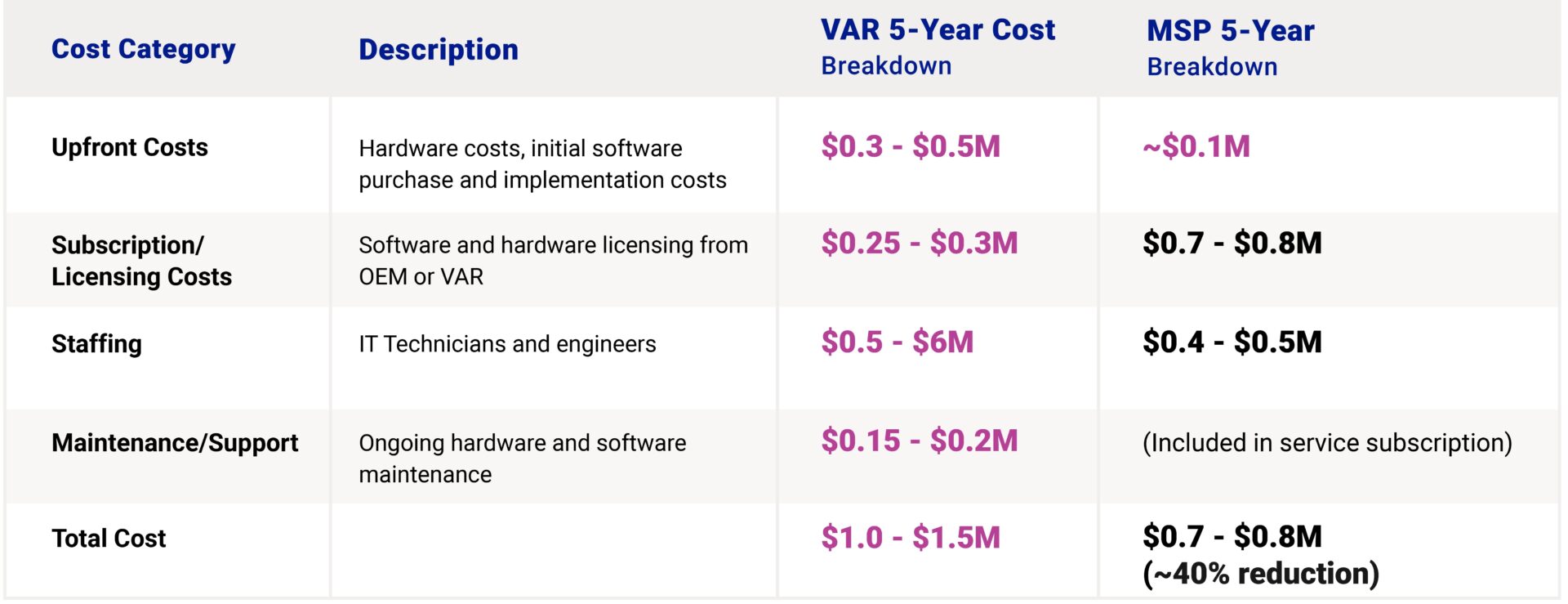 | Cost Category | Description | VAR 5-Year Cost Breakdown | MSP 5-Year Breakdown |
|---|---|---|---|
| Upfront Costs | Hardware costs, initial software purchase and implementation costs | \$0.3 - \$0.5M | ~\$0.1M |
| Subscription/ Licensing Costs | Software and hardware licensing from OEM or VAR | \$0.25 - \$0.3M | \$0.7 - \$0.8M |
| Staffing | IT Technicians and engineers | \$0.5 - \$6M | \$0.4 - \$0.5M |
| Maintenance/Support | Ongoing hardware and software maintenance | \$0.15 - \$0.2M | (Included in service subscription) |
| Total Cost | | \$1.0 - \$1.5M | \$0.7 - \$0.8M (~40% reduction) |